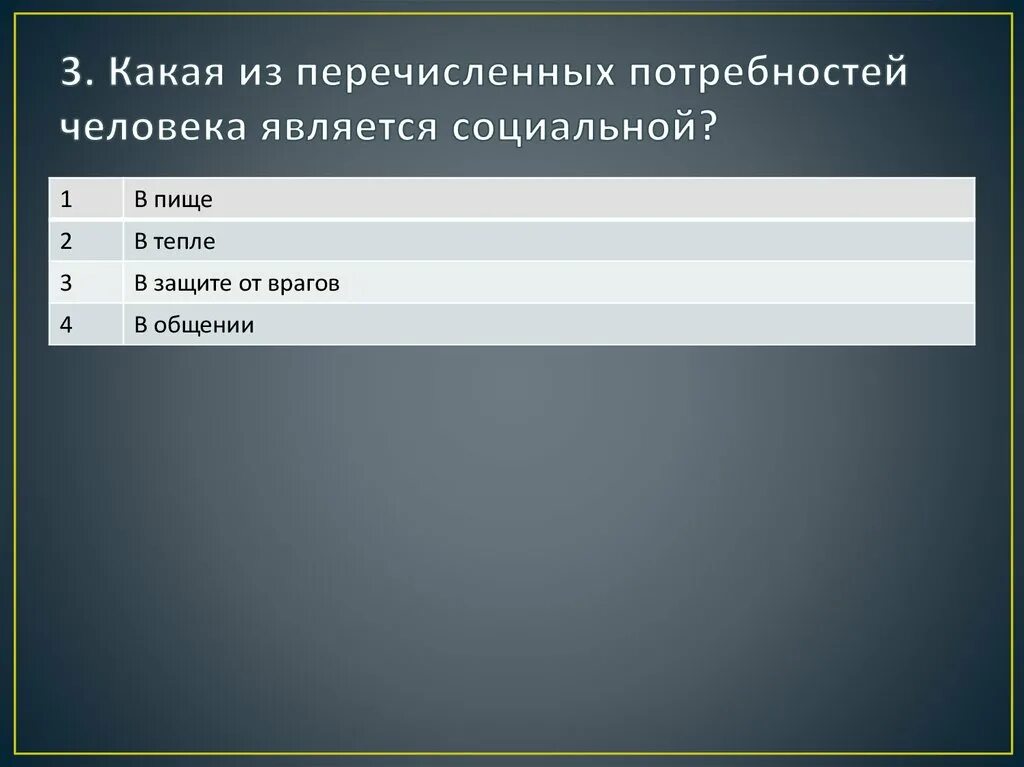 3. Какая из перечисленных потребностей человека является социальной?

| 1 | В пище |
|---|---|
| 2 | В тепле |
| 3 | В защите от врагов |
| 4 | В общении |